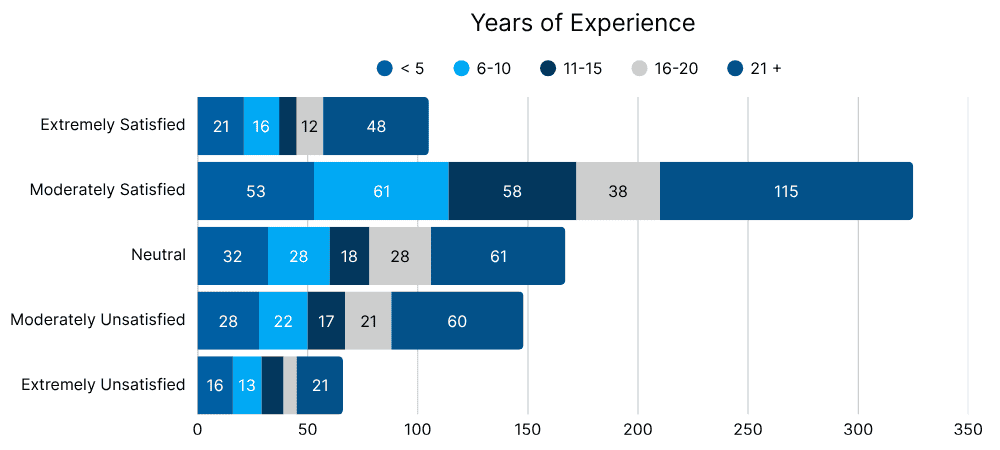 Years of Experience

< 5
6-10
11-15
16-20
21 +

Extremely Satisfied
21 16 12 48

Moderately Satisfied
53 61 58 38 115

Neutral
32 28 18 28 61

Moderately Unsatisfied
28 22 17 21 60

Extremely Unsatisfied
16 13 21

0 50 100 150 200 250 300 350